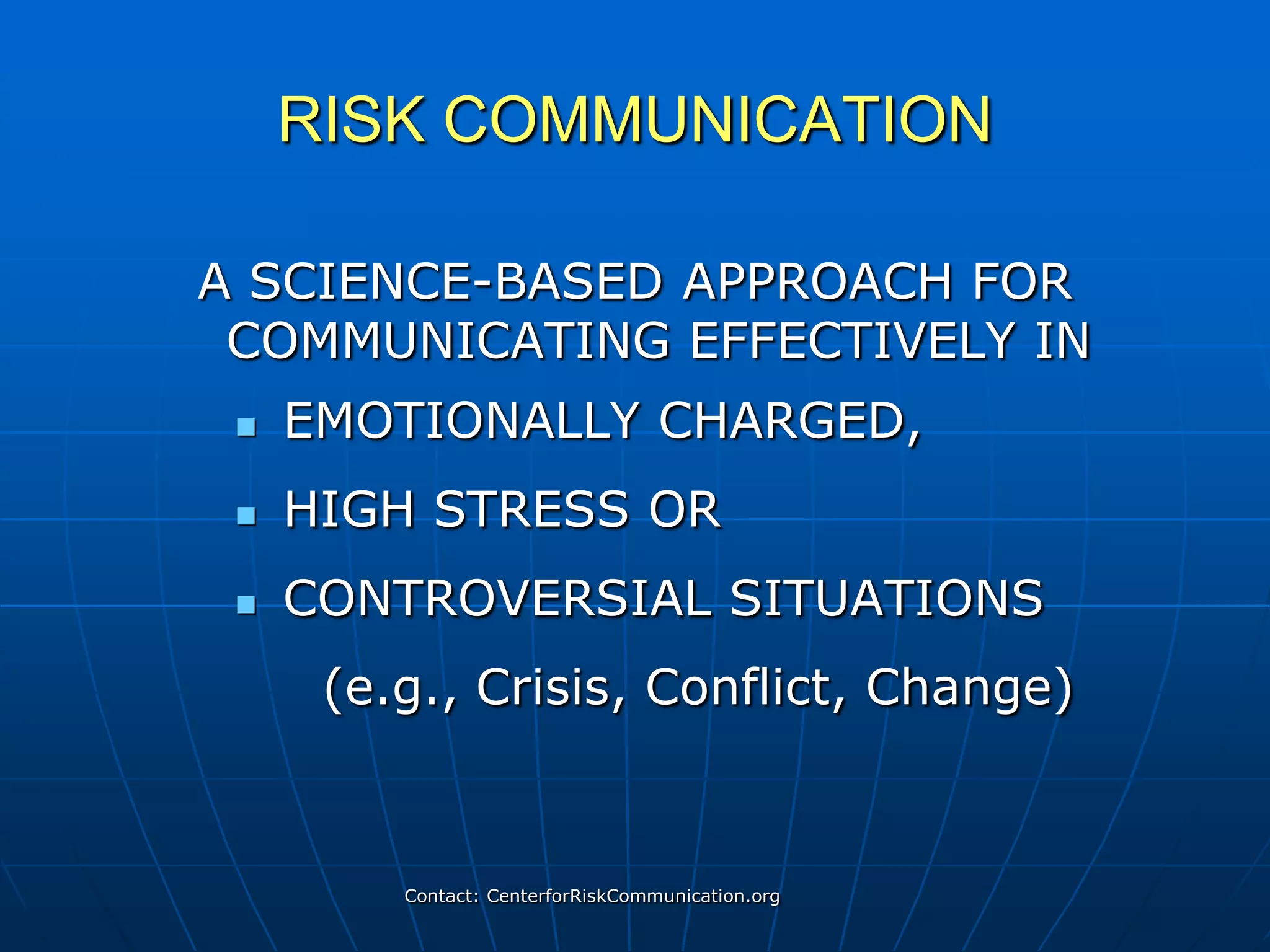 RISK COMMUNICATION

A SCIENCE-BASED APPROACH FOR COMMUNICATING EFFECTIVELY IN

- EMOTIONALLY CHARGED,
- HIGH STRESS OR
- CONTROVERSIAL SITUATIONS

(e.g., Crisis, Conflict, Change)

Contact: CenterforRiskCommunication.org